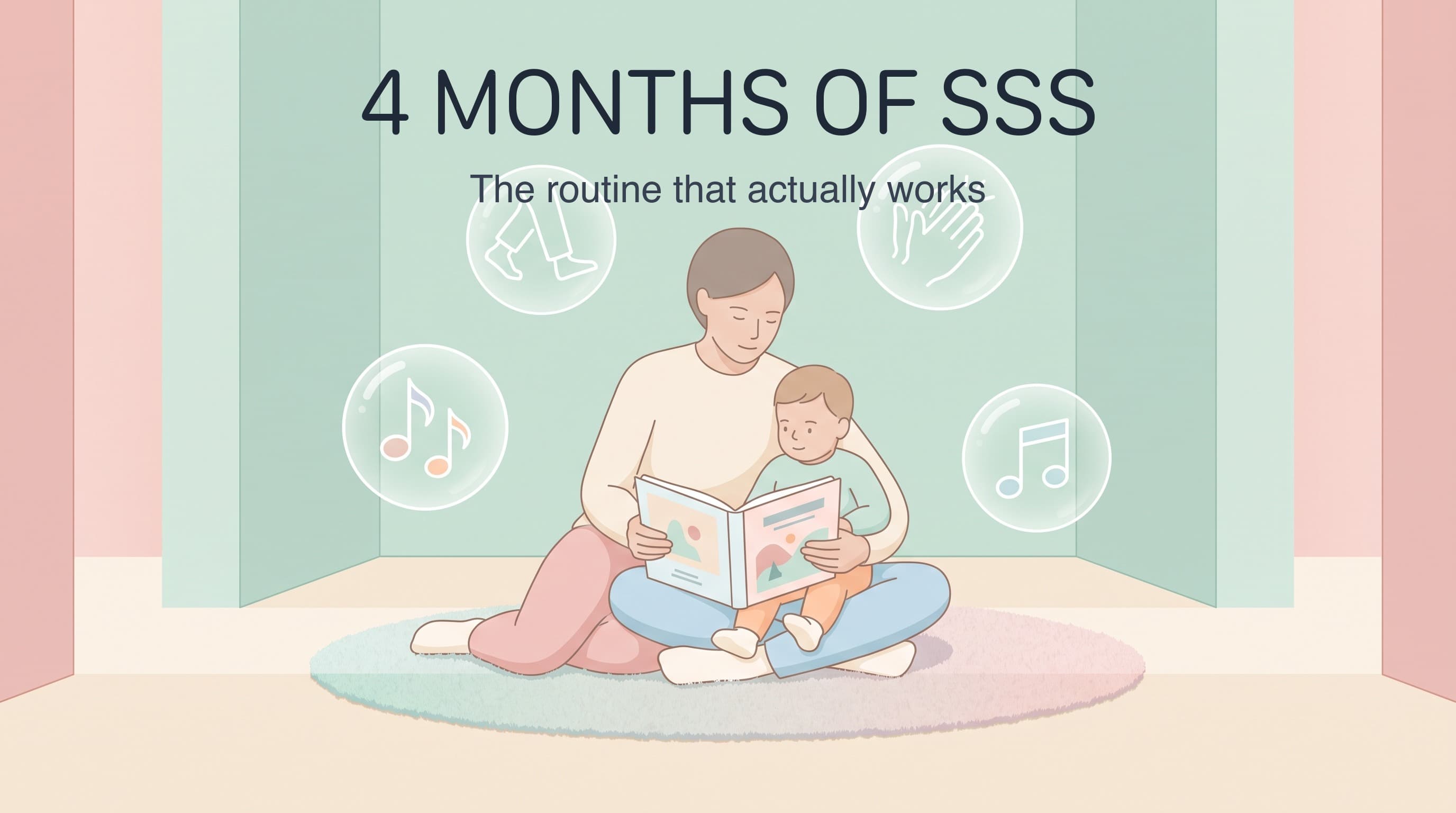 4 MONTHS OF SSS

The routine that actually works